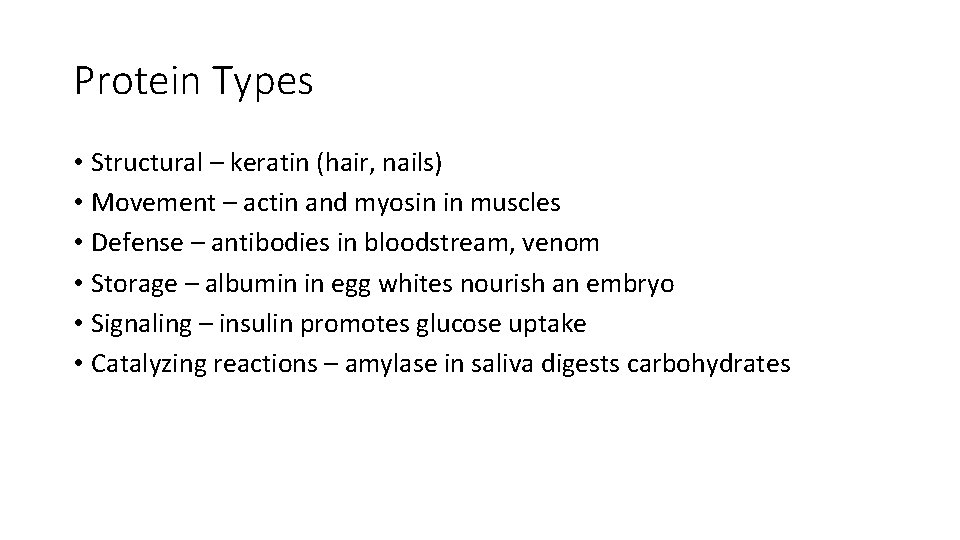 Protein Types

• Structural – keratin (hair, nails)
• Movement – actin and myosin in muscles
• Defense – antibodies in bloodstream, venom
• Storage – albumin in egg whites nourish an embryo
• Signaling – insulin promotes glucose uptake
• Catalyzing reactions – amylase in saliva digests carbohydrates